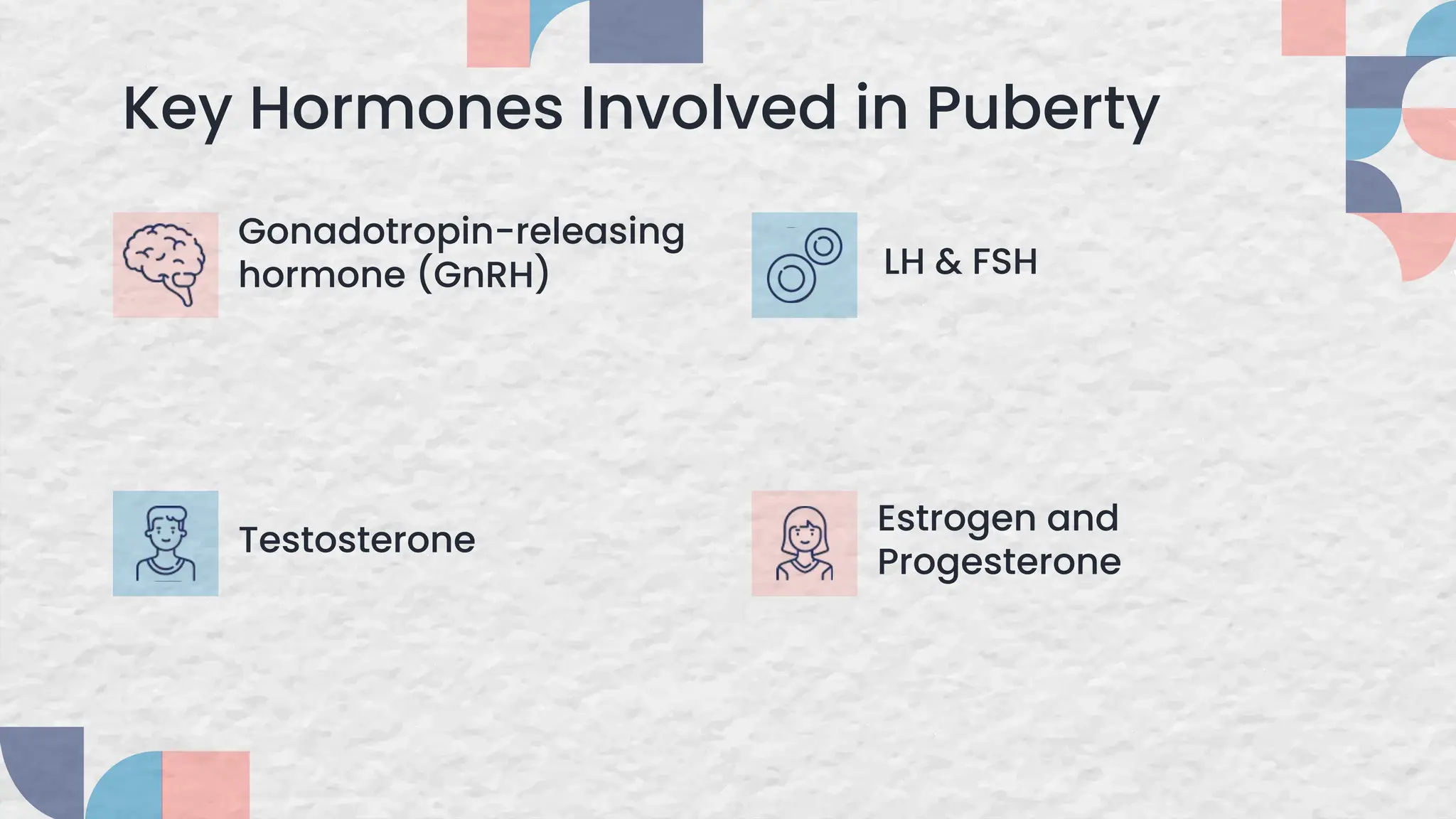 Key Hormones Involved in Puberty

Gonadotropin-releasing hormone (GnRH)

LH & FSH

Testosterone

Estrogen and Progesterone